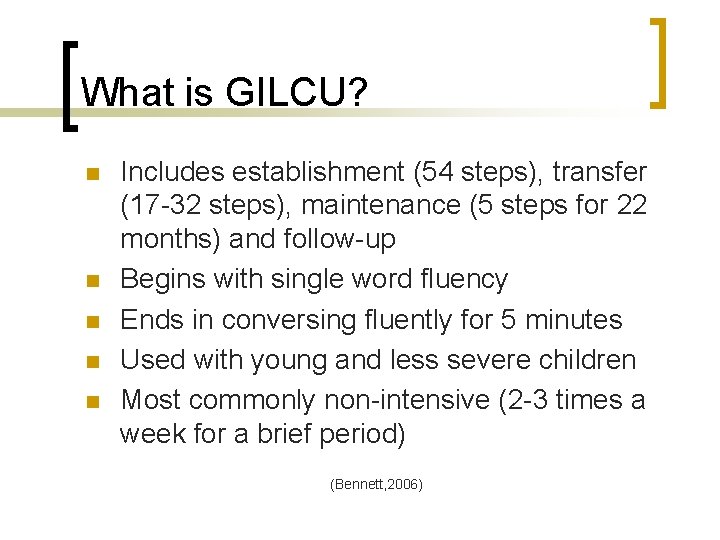 What is GILCU?

- Includes establishment (54 steps), transfer (17-32 steps), maintenance (5 steps for 22 months) and follow-up
- Begins with single word fluency
- Ends in conversing fluently for 5 minutes
- Used with young and less severe children
- Most commonly non-intensive (2-3 times a week for a brief period)

(Bennett,2006)